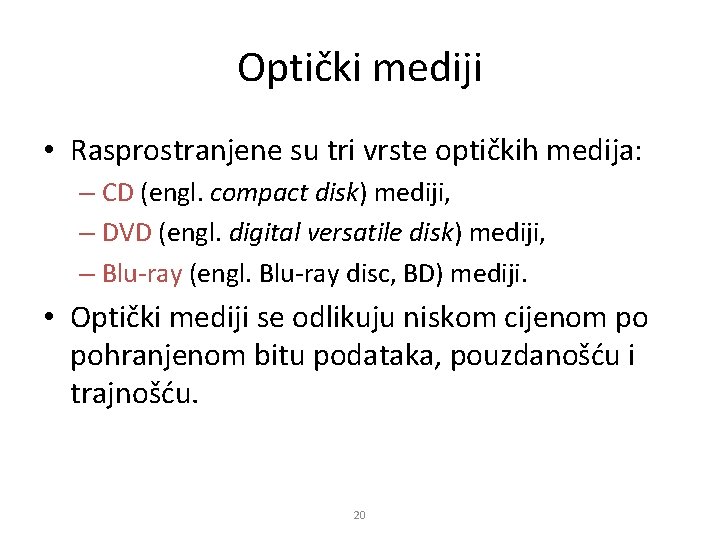 Optički mediji

• Rasprostranjene su tri vrste optičkih medija:
– CD (engl. compact disk) mediji,
– DVD (engl. digital versatile disk) mediji,
– Blu-ray (engl. Blu-ray disc, BD) mediji.

• Optički mediji se odlikuju niskom cijenom po pohranjenom bitu podataka, pouzdanošću i trajnošću.

20